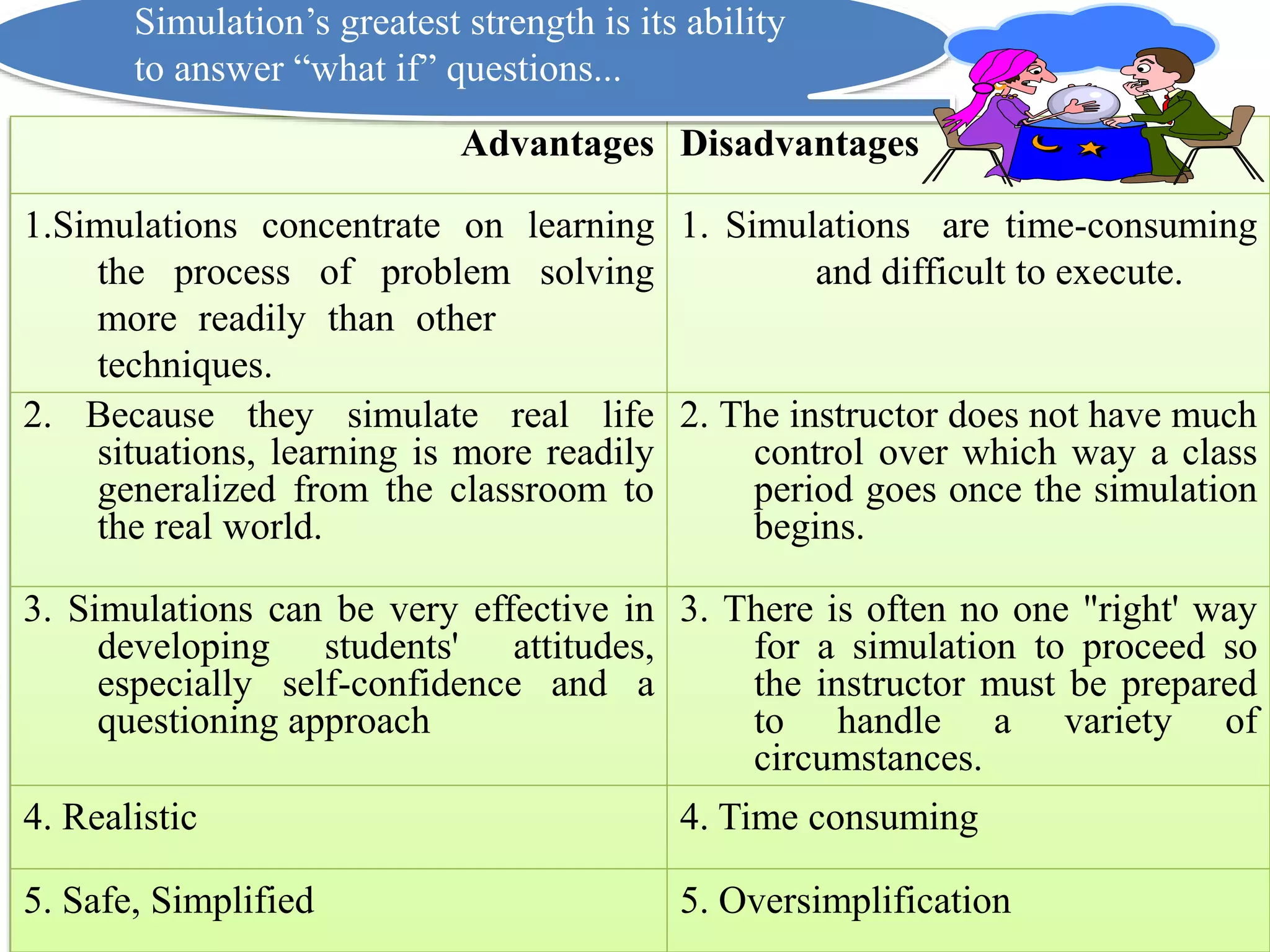 Simulation’s greatest strength is its ability to answer “what if” questions...

| Advantages | Disadvantages |
|---|---|
| 1.Simulations concentrate on learning the process of problem solving more readily than other techniques. | 1. Simulations are time-consuming and difficult to execute. |
| 2. Because they simulate real life situations, learning is more readily generalized from the classroom to the real world. | 2. The instructor does not have much control over which way a class period goes once the simulation begins. |
| 3. Simulations can be very effective in developing students' attitudes, especially self-confidence and a questioning approach | 3. There is often no one "right' way for a simulation to proceed so the instructor must be prepared to handle a variety of circumstances. |
| 4. Realistic | 4. Time consuming |
| 5. Safe, Simplified | 5. Oversimplification |